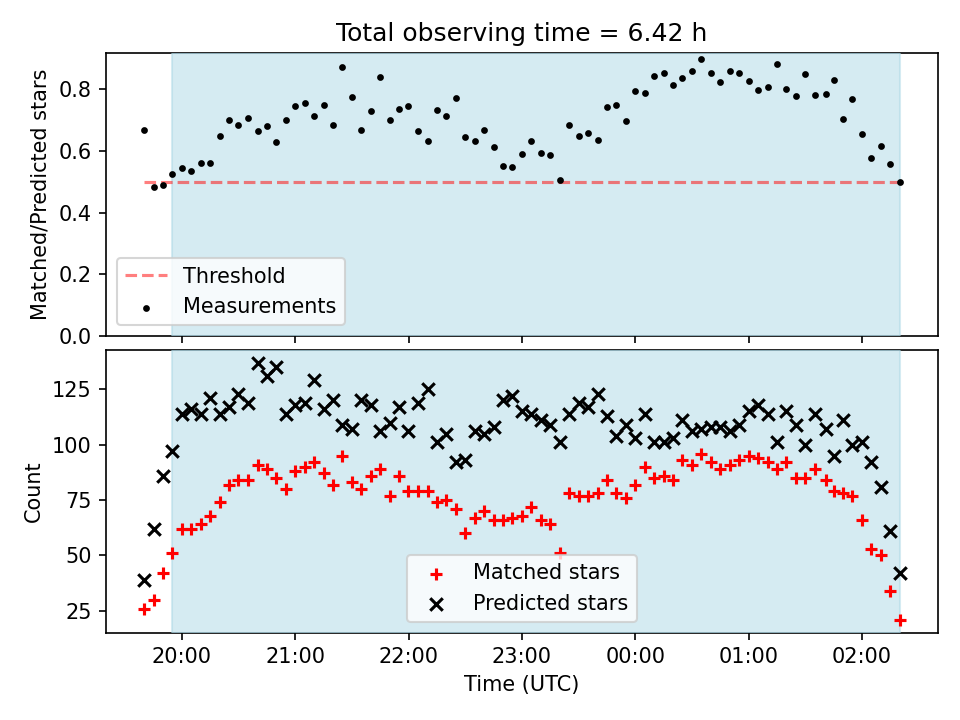 Total observing time = 6.42 h

Matched/Predicted stars

0.8
0.6
0.4
0.2
0.0

Threshold
Measurements

Count

125
100
75
50
25

Matched stars
Predicted stars

20:00
21:00
22:00
23:00
00:00
01:00
02:00

Time (UTC)